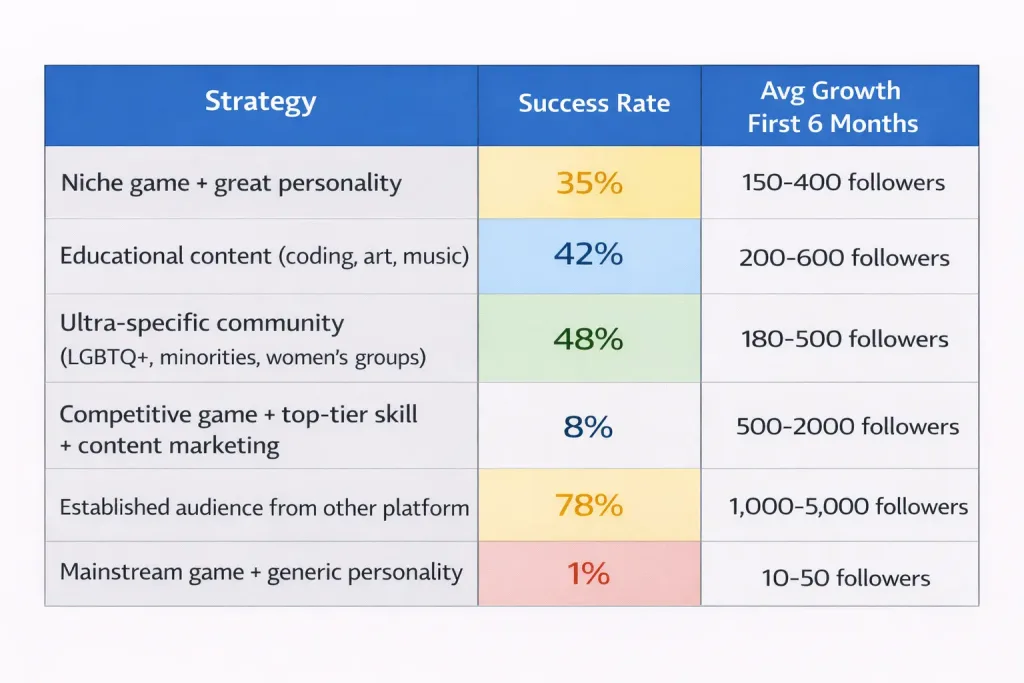 | Strategy | Success Rate | Avg Growth First 6 Months |
|---|---|---|
| Niche game + great personality | 35% | 150-400 followers |
| Educational content (coding, art, music) | 42% | 200-600 followers |
| Ultra-specific community (LGBTQ+, minorities, women's groups) | 48% | 180-500 followers |
| Competitive game + top-tier skill + content marketing | 8% | 500-2000 followers |
| Established audience from other platform | 78% | 1,000-5,000 followers |
| Mainstream game + generic personality | 1% | 10-50 followers |